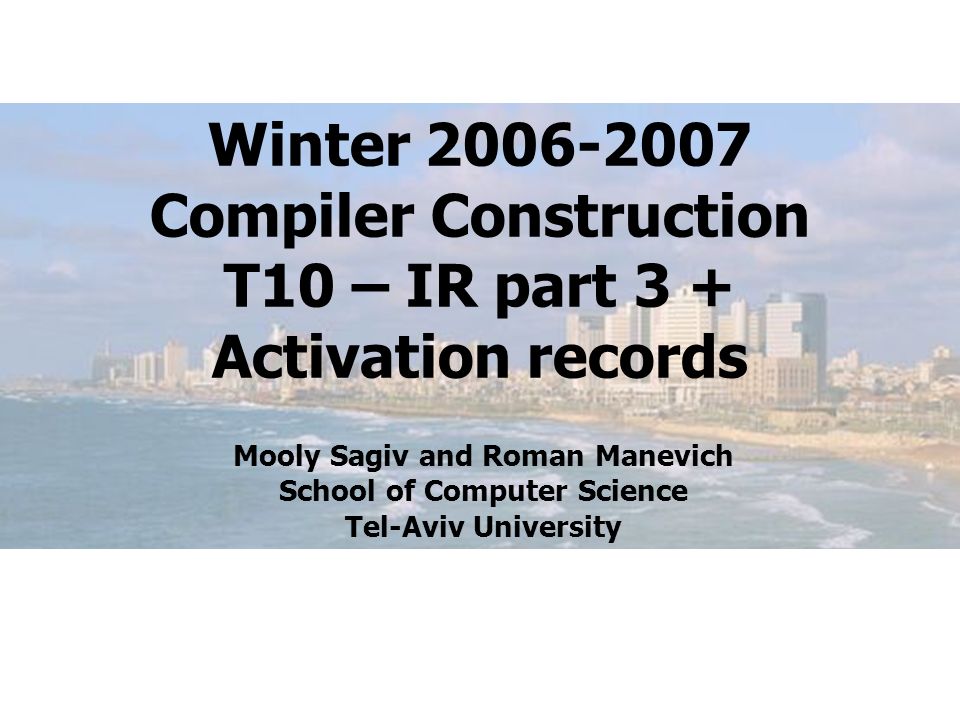 Winter 2006-2007
Compiler Construction
T10 – IR part 3 +
Activation records

Mooly Sagiv and Roman Manevich
School of Computer Science
Tel-Aviv University